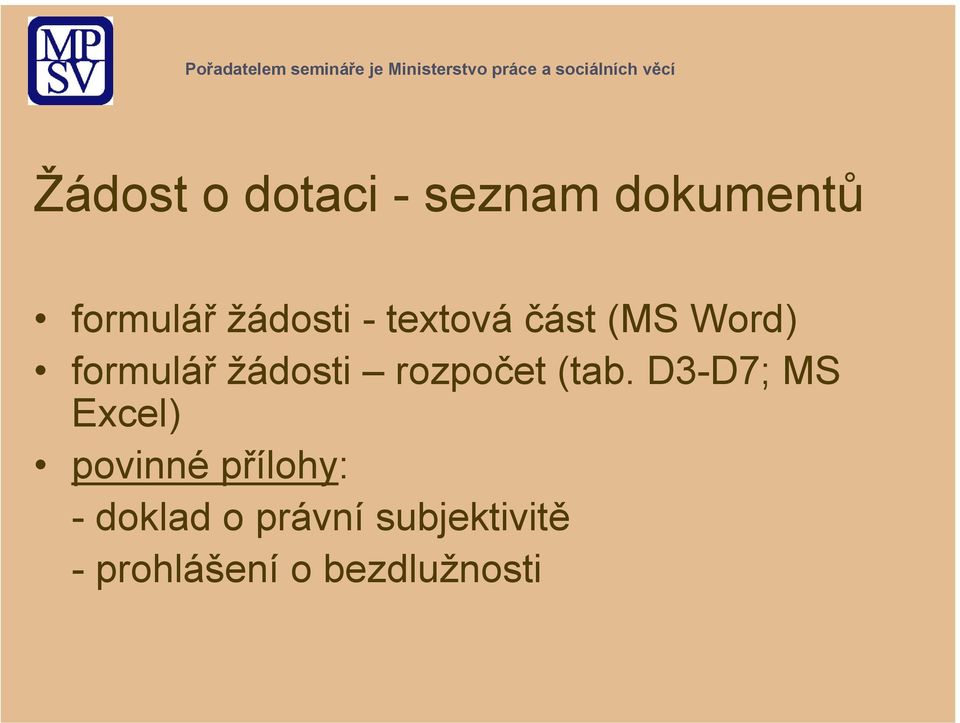 MP
SV

Pořadatelem semináře je Ministerstvo práce a sociálních věcí

Žádost o dotaci - seznam dokumentů

• formulář žádosti - textová část (MS Word)
• formulář žádosti – rozpočet (tab. D3-D7; MS Excel)
• povinné přílohy:
- doklad o právní subjektivitě
- prohlášení o bezdlužnosti